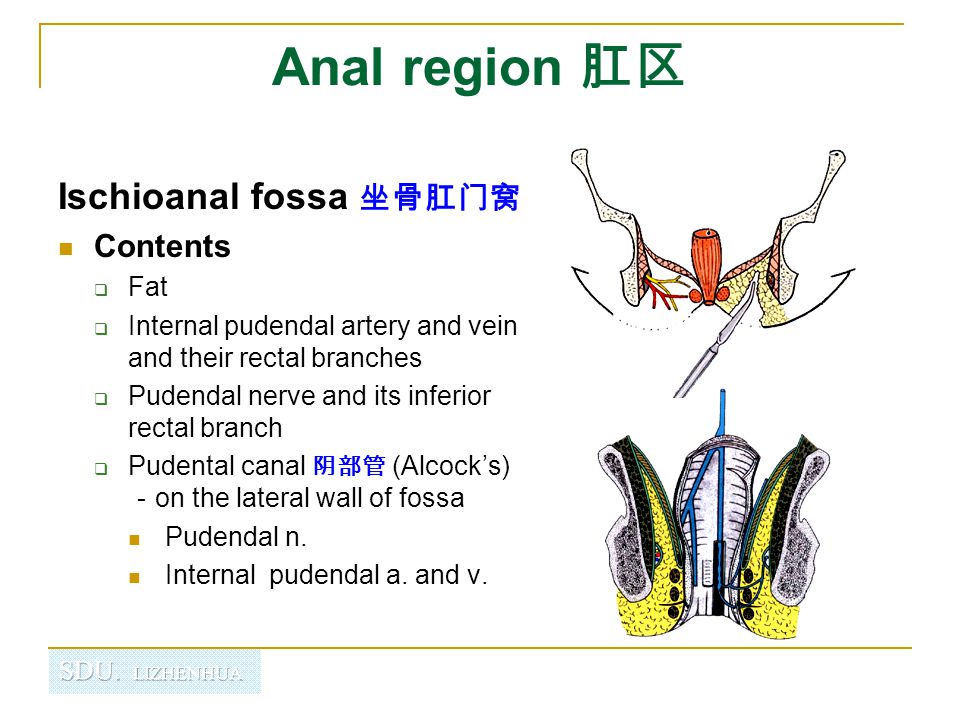 Anal region 肛区

Ischioanal fossa 坐骨肛门窝

Contents

Fat

Internal pudendal artery and vein and their rectal branches

Pudendal nerve and its inferior rectal branch

Pudental canal 阴部管 (Alcock's) - on the lateral wall of fossa

Pudendal n.

Internal pudendal a. and v.

SDU. LIZHENHUA